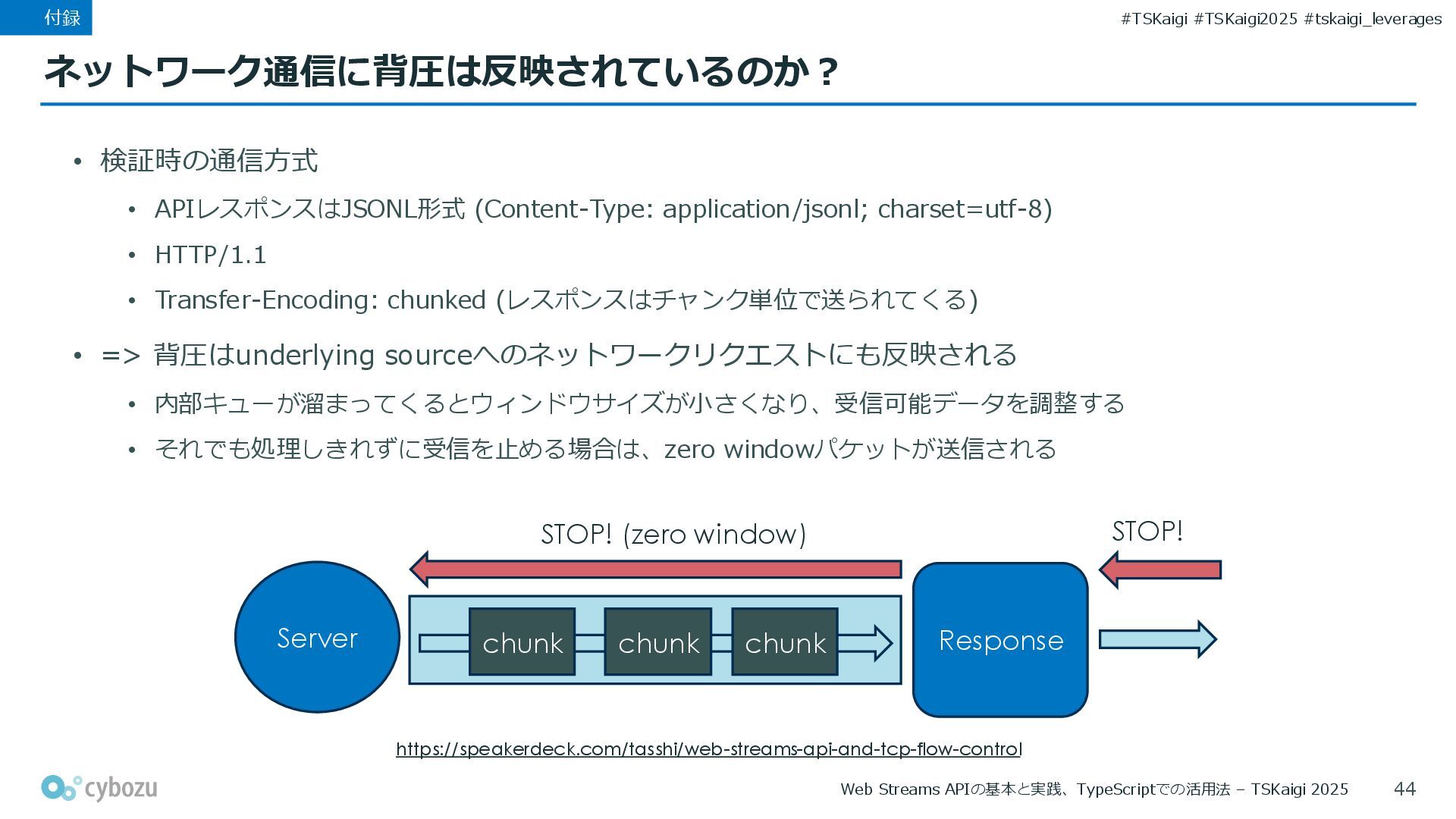 付録

#TSKaigi #TSKaigi2025 #tskaigi_leverages

ネットワーク通信に背圧は反映されているのか？

• 検証時の通信方式
  • APIレスポンスはJSONL形式 (Content-Type: application/jsonl; charset=utf-8)
  • HTTP/1.1
  • Transfer-Encoding: chunked (レスポンスはチャンク単位で送られてくる)
• => 背圧はunderlying sourceへのネットワークリクエストにも反映される
  • 内部キューが溜まってくるとウィンドウサイズが小さくなり、受信可能データを調整する
  • それでも処理しきれずに受信を止める場合は、zero windowパケットが送信される

STOP! (zero window)

STOP!

Server

chunk

chunk

chunk

Response

https://speakerdeck.com/tasshi/web-streams-api-and-tcp-flow-control

cybozu

Web Streams APIの基本と実践、TypeScriptでの活用法 – TSKaigi 2025

44